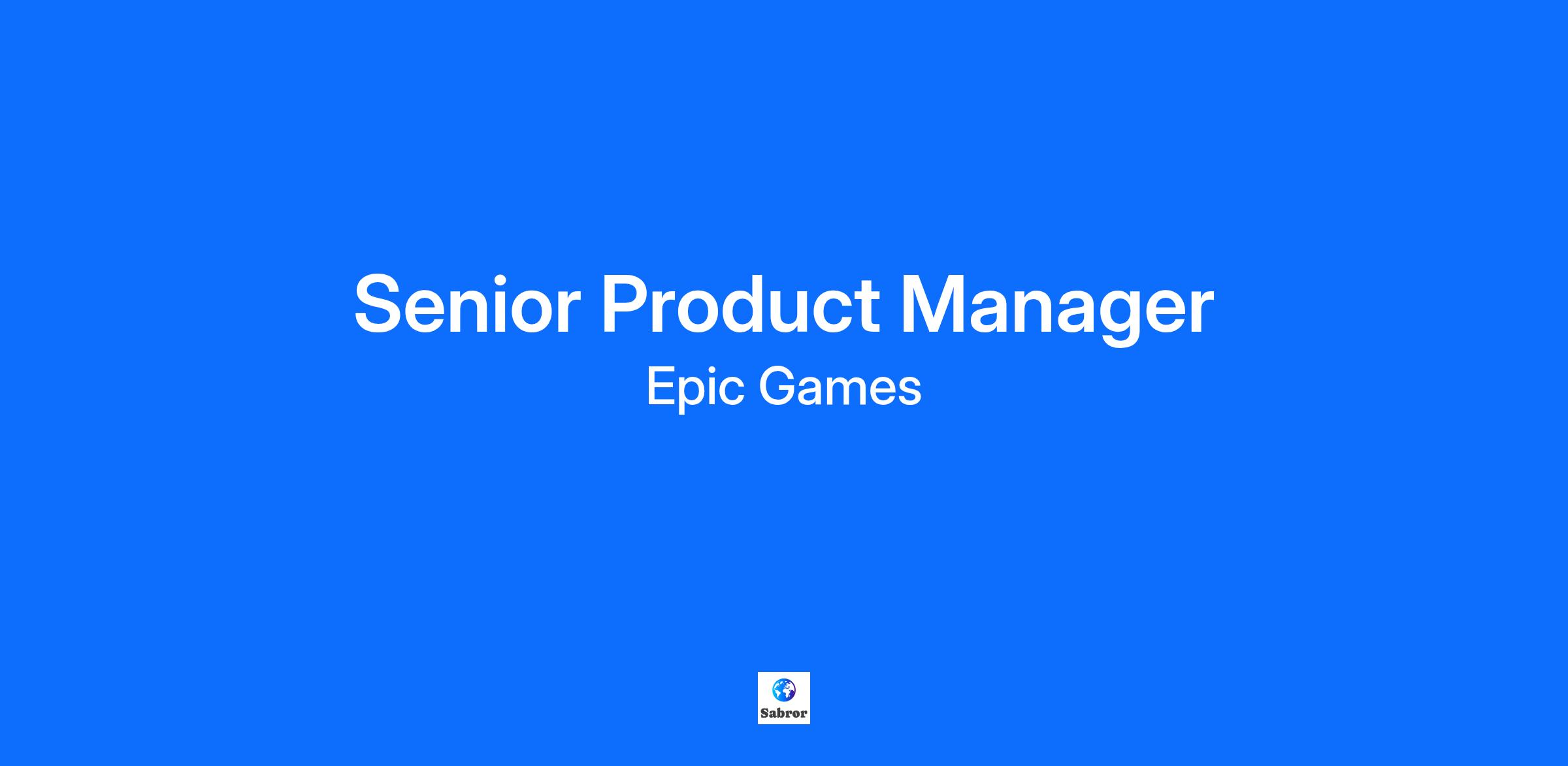 Senior Product Manager

Epic Games

Sabror